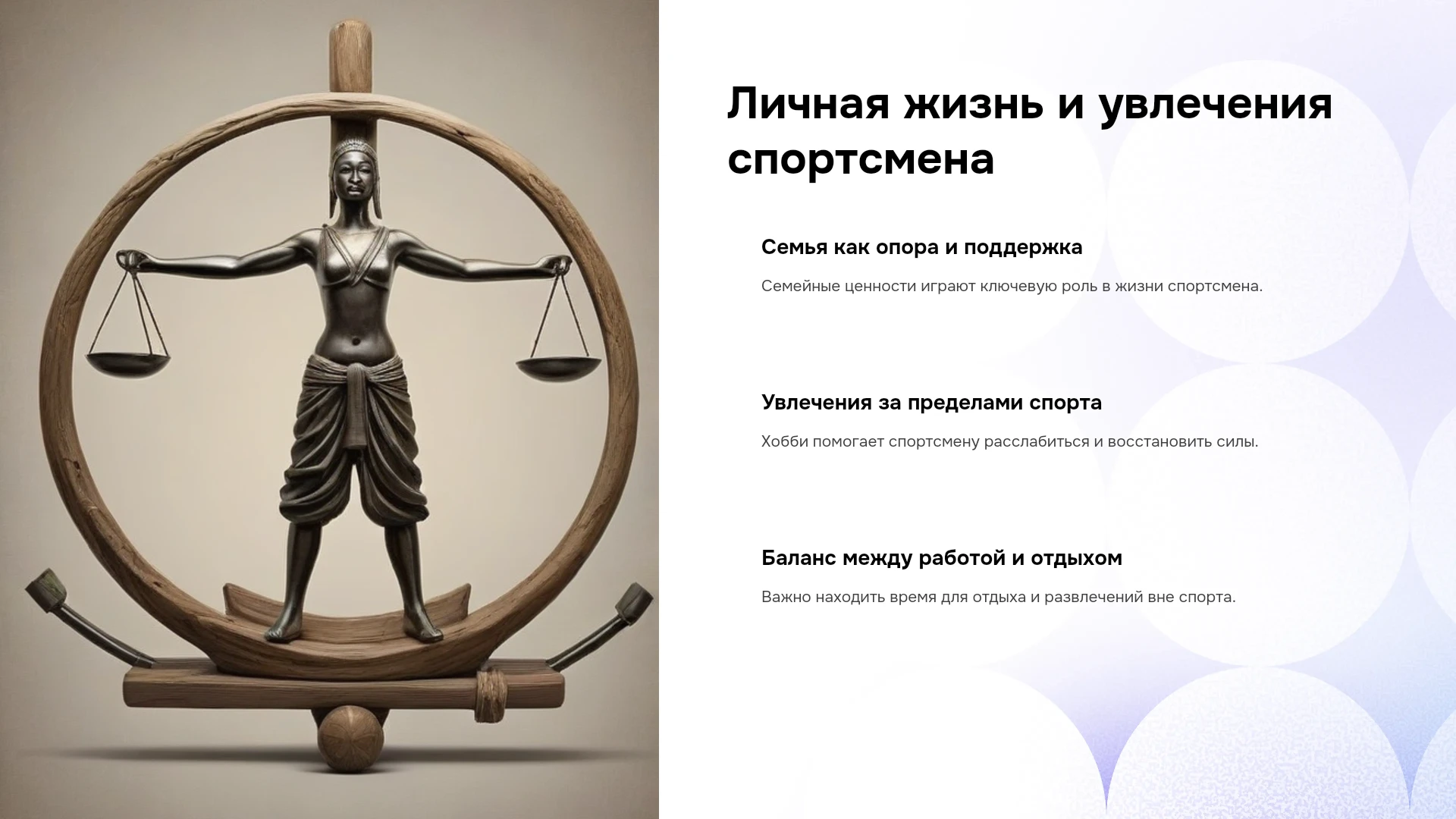 Личная жизнь и увлечения спортсмена

Семья как опора и поддержка

Семейные ценности играют ключевую роль в жизни спортсмена.

Увлечения за пределами спорта

Хобби помогает спортсмену расслабиться и восстановить силы.

Баланс между работой и отдыхом

Важно находить время для отдыха и развлечений вне спорта.